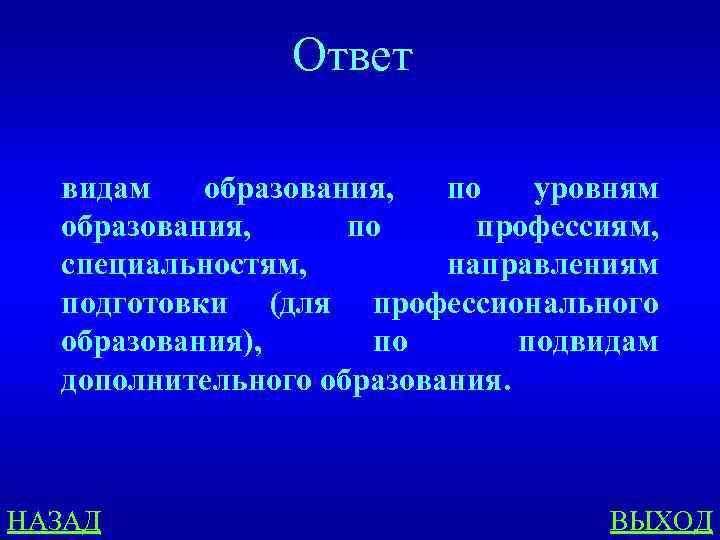 Ответ

видам образования, по уровням образования, по профессиям, специальностям, направлениям подготовки (для профессионального образования), по подвидам дополнительного образования.

НАЗАД

ВЫХОД